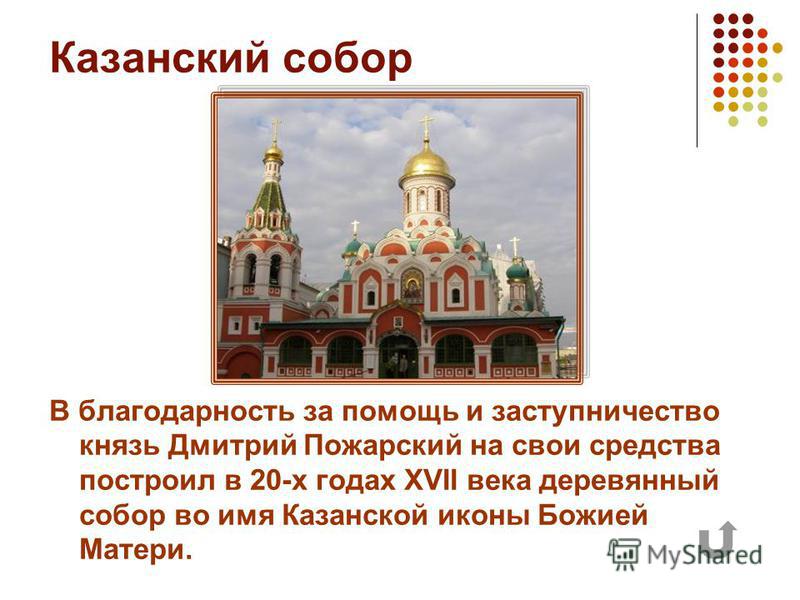 Казанский собор

В благодарность за помощь и заступничество князь Дмитрий Пожарский на свои средства построил в 20-х годах XVII века деревянный собор во имя Казанской иконы Божией Матери.

MyShared